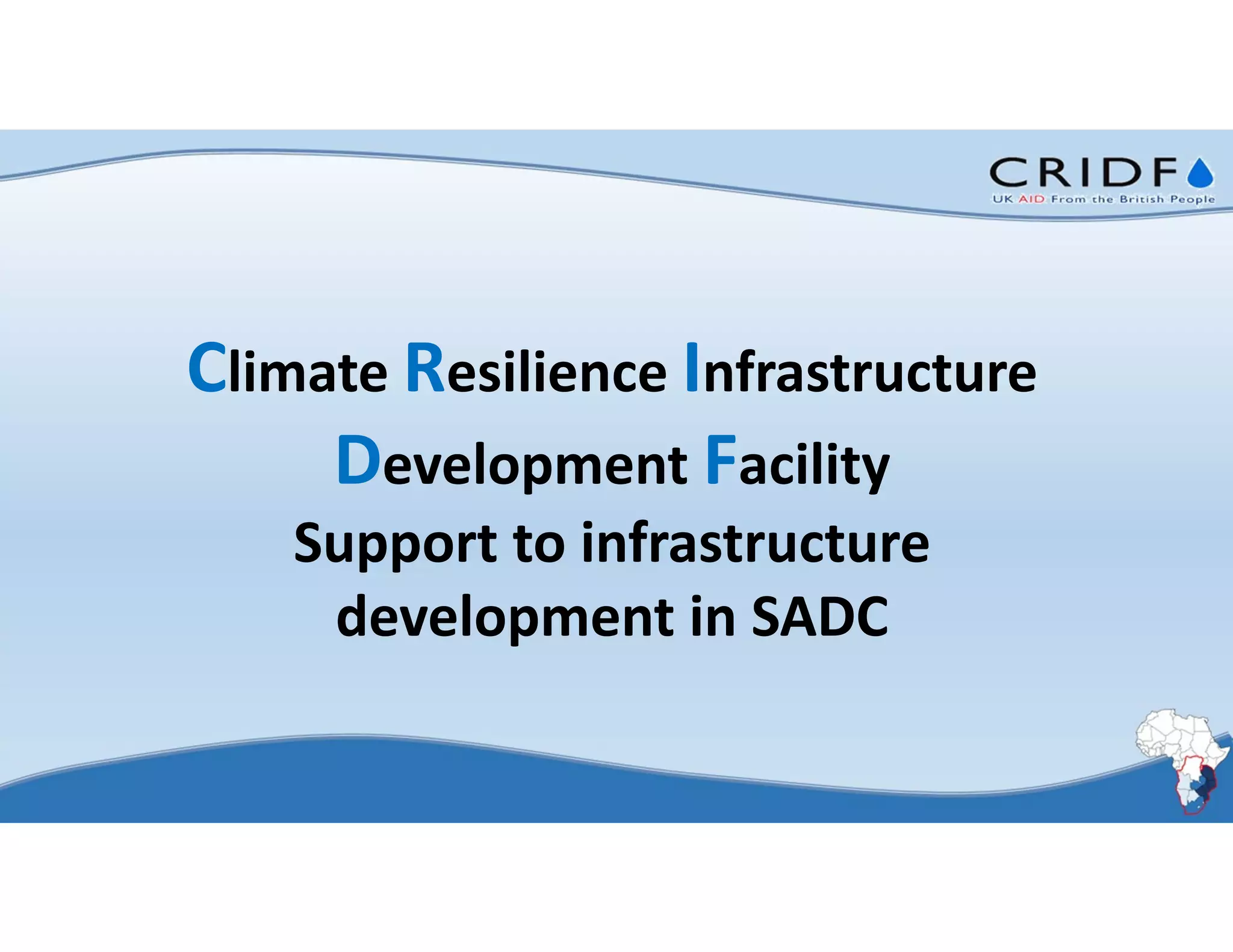 CRIDF
UK AID From the British People

Climate Resilience Infrastructure Development Facility
Support to infrastructure development in SADC